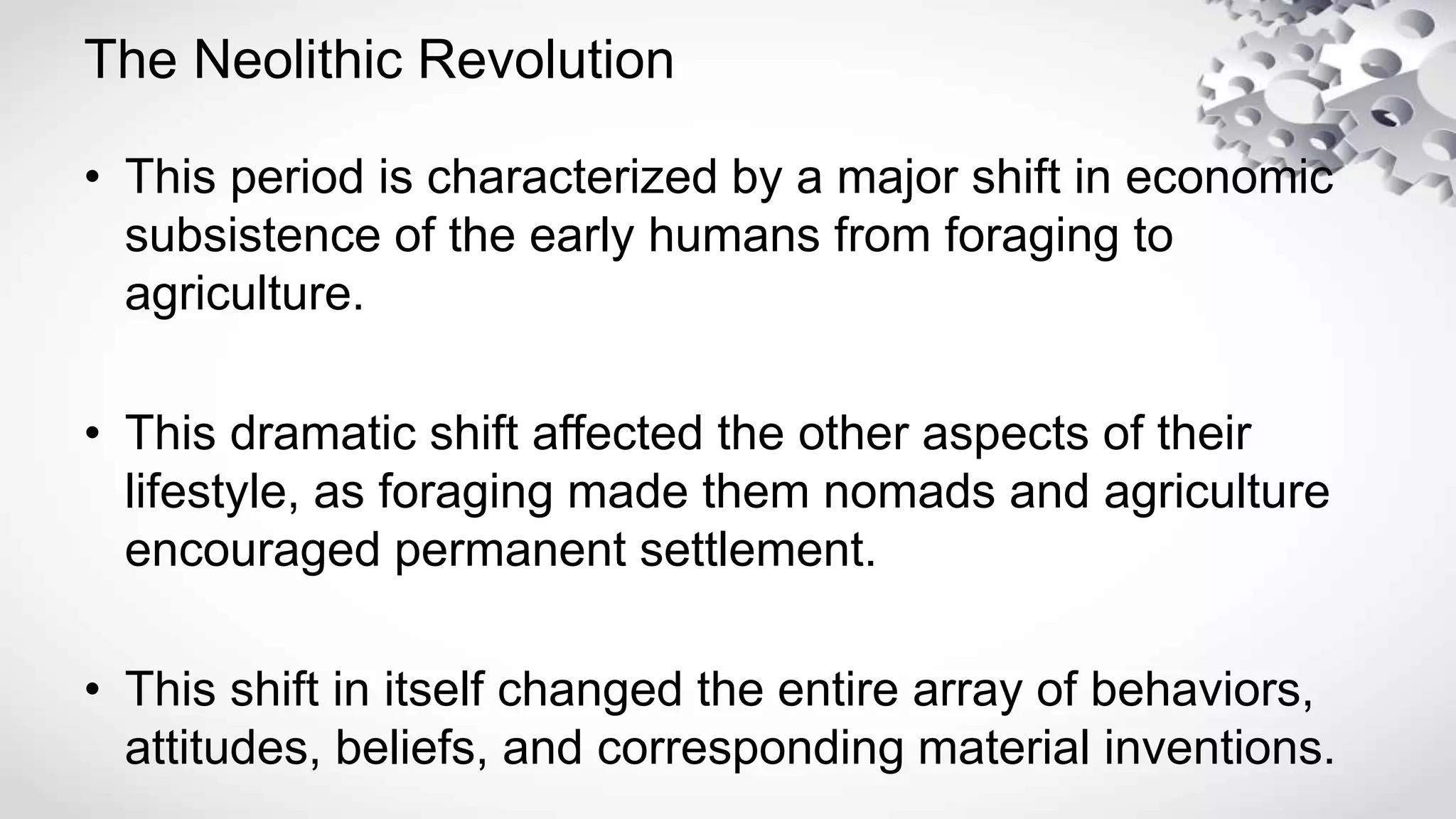 The Neolithic Revolution

• This period is characterized by a major shift in economic subsistence of the early humans from foraging to agriculture.

• This dramatic shift affected the other aspects of their lifestyle, as foraging made them nomads and agriculture encouraged permanent settlement.

• This shift in itself changed the entire array of behaviors, attitudes, beliefs, and corresponding material inventions.